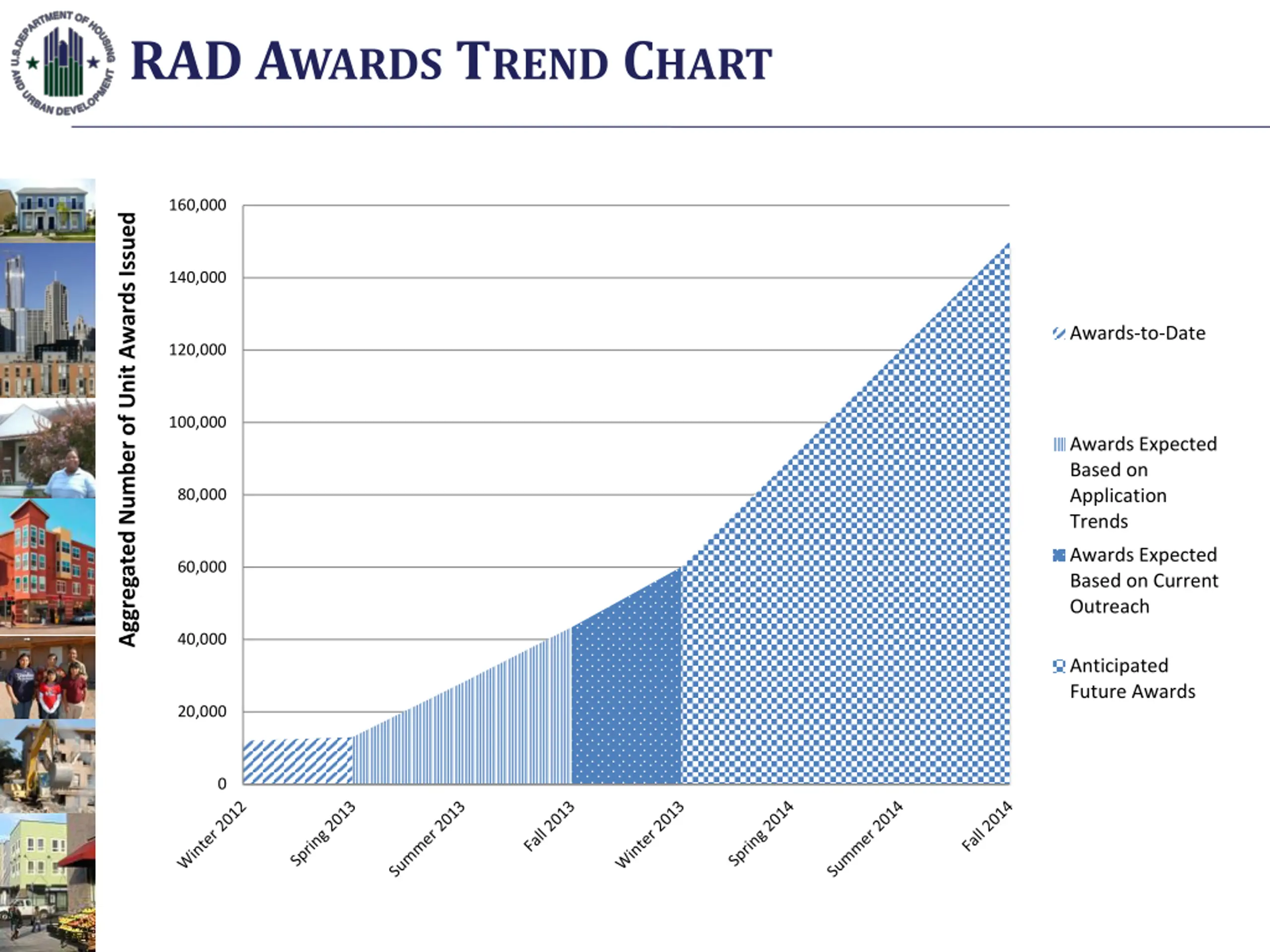 U.S. DEPARTMENT OF HOUSING AND URBAN DEVELOPMENT

RAD AWARDS TREND CHART

Aggregated Number of Unit Awards Issued

160,000
140,000
120,000
100,000
80,000
60,000
40,000
20,000
0

Winter 2012
Spring 2013
Summer 2013
Fall 2013
Winter 2013
Spring 2014
Summer 2014
Fall 2014

Awards-to-Date

Awards Expected Based on Application Trends

Awards Expected Based on Current Outreach

Anticipated Future Awards